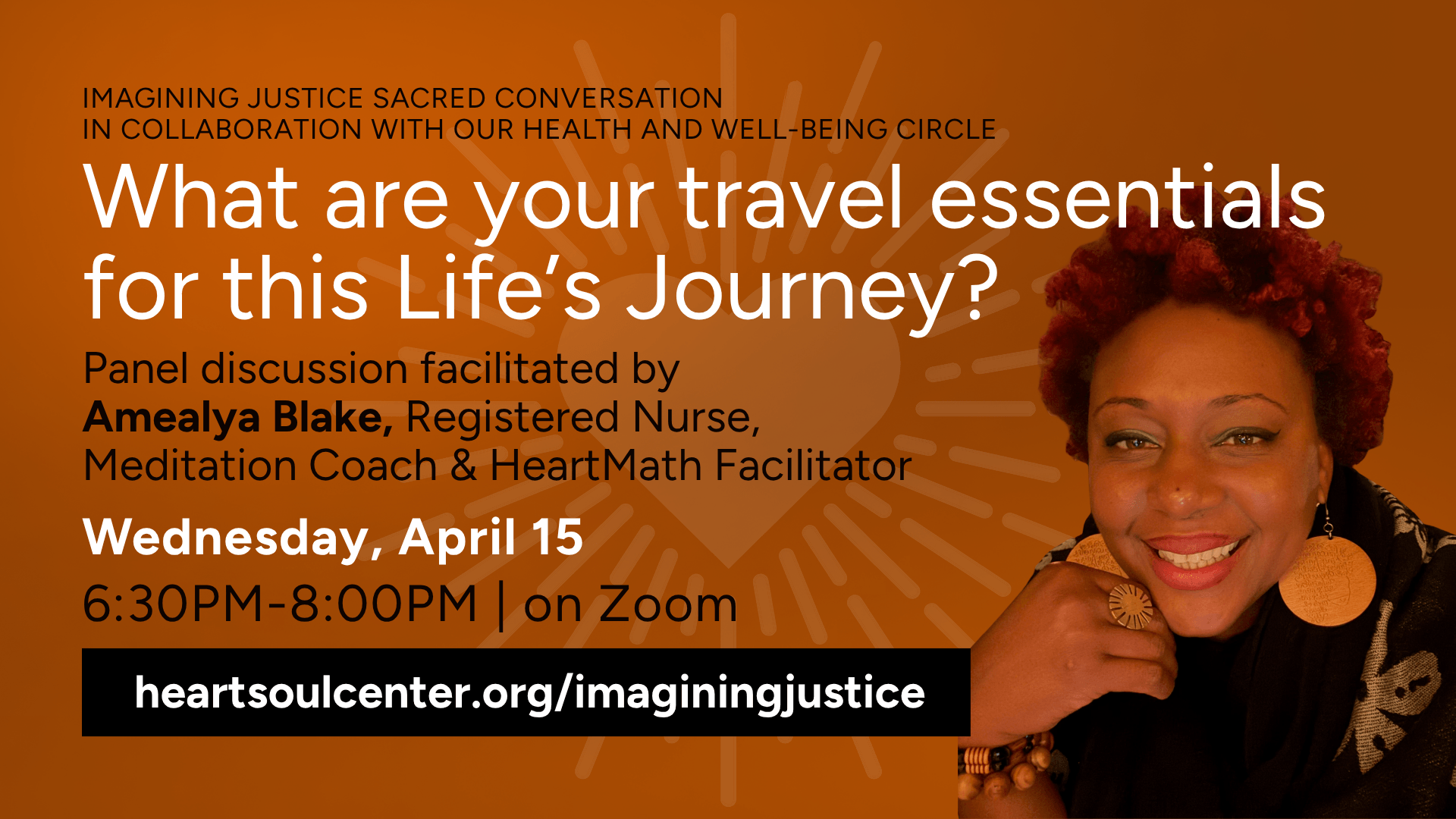 IMAGINING JUSTICE SACRED CONVERSATION
IN COLLABORATION WITH OUR HEALTH AND WELL-BEING CIRCLE

What are your travel essentials for this Life's Journey?

Panel discussion facilitated by Amealya Blake, Registered Nurse, Meditation Coach & HeartMath Facilitator

Wednesday, April 15

6:30PM-8:00PM | on Zoom

heartsoulcenter.org/imaginingjustice